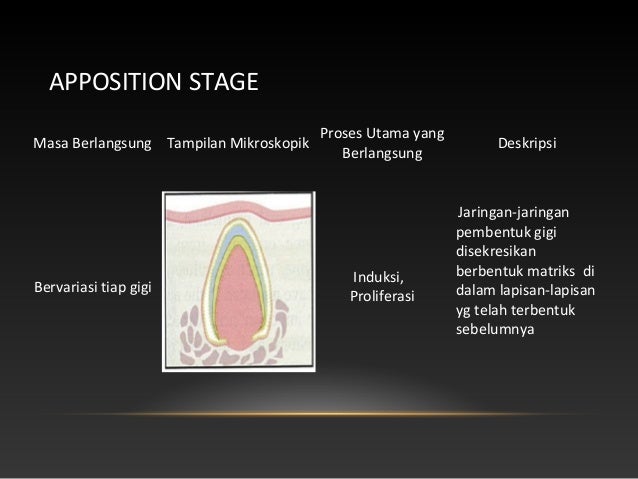 APPOSITION STAGE

| Masa Berlangsung | Tampilan Mikroskopik | Proses Utama yang Berlangsung | Deskripsi |
|---|---|---|---|
| Bervariasi tiap gigi | | Induksi, Proliferasi | Jaringan-jaringan pembentuk gigi disekresikan berbentuk matriks di dalam lapisan-lapisan yg telah terbentuk sebelumnya |